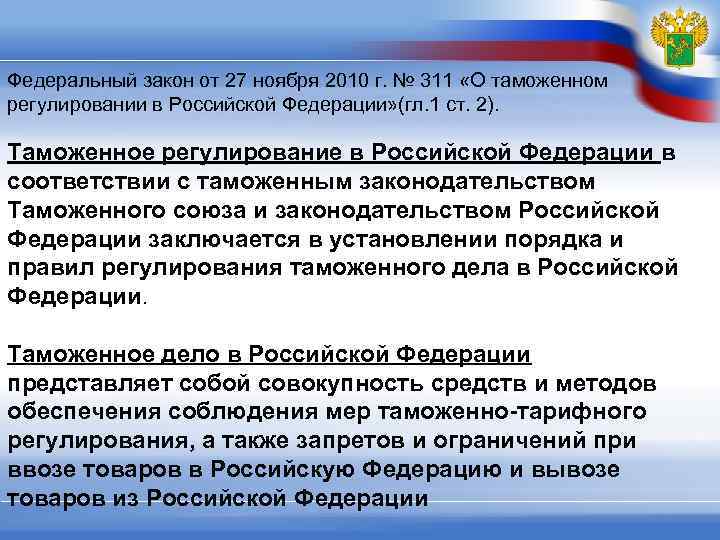 Федеральный закон от 27 ноября 2010 г. № 311 «О таможенном регулировании в Российской Федерации»(гл.1 ст. 2).

Таможенное регулирование в Российской Федерации в соответствии с таможенным законодательством Таможенного союза и законодательством Российской Федерации заключается в установлении порядка и правил регулирования таможенного дела в Российской Федерации.

Таможенное дело в Российской Федерации представляет собой совокупность средств и методов обеспечения соблюдения мер таможенно-тарифного регулирования, а также запретов и ограничений при ввозе товаров в Российскую Федерацию и вывозе товаров из Российской Федерации